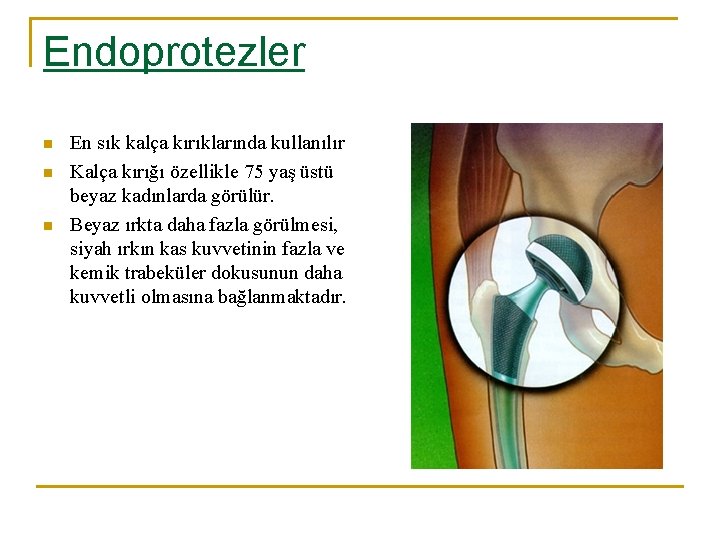 Endoprotezler

• En sık kalça kırıklarında kullanılır
• Kalça kırığı özellikle 75 yaş üstü beyaz kadınlarda görülür.
• Beyaz ırkta daha fazla görülmesi, siyah ırkın kas kuvvetinin fazla ve kemik trabeküler dokusunun daha kuvvetli olmasına bağlanmaktadır.